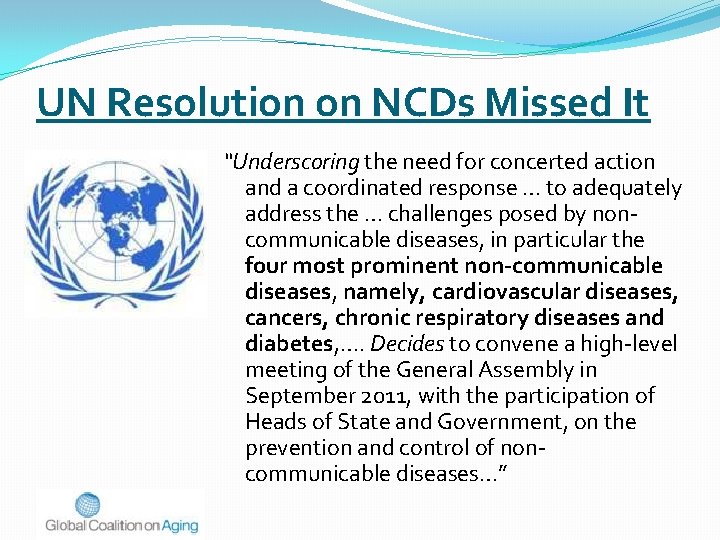 UN Resolution on NCDs Missed It

"Underscoring the need for concerted action and a coordinated response … to adequately address the … challenges posed by non-communicable diseases, in particular the four most prominent non-communicable diseases, namely, cardiovascular diseases, cancers, chronic respiratory diseases and diabetes,…. Decides to convene a high-level meeting of the General Assembly in September 2011, with the participation of Heads of State and Government, on the prevention and control of non-communicable diseases…"

Global Coalition on Aging